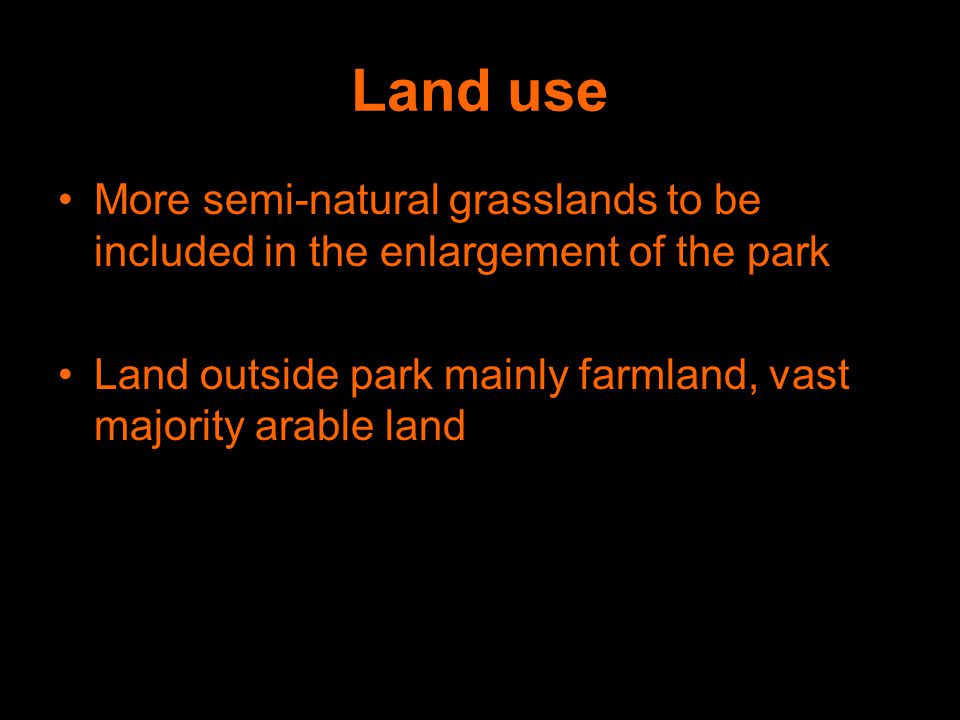 Land use

• More semi-natural grasslands to be included in the enlargement of the park

• Land outside park mainly farmland, vast majority arable land